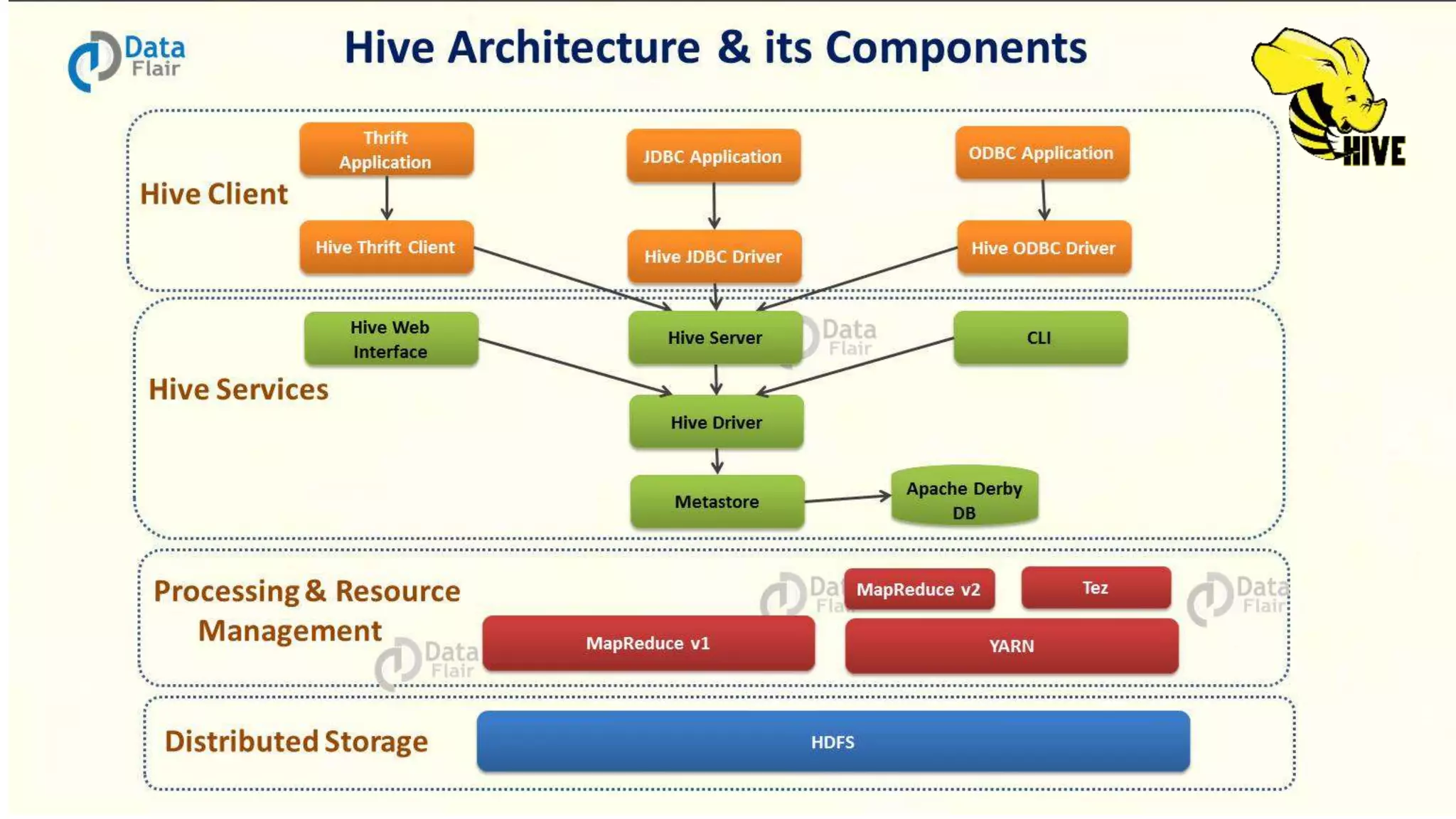 Data Flair

Hive Architecture & its Components

HIVE

Hive Client

Thrift Application

JDBC Application

ODBC Application

Hive Thrift Client

Hive JDBC Driver

Hive ODBC Driver

Hive Services

Hive Web Interface

Hive Server

Data Flair

CLI

Hive Driver

Metastore

Apache Derby DB

Processing & Resource Management

Data Flair

MapReduce v2

Tez

Data Flair

MapReduce v1

YARN

Data Flair

Distributed Storage

HDFS